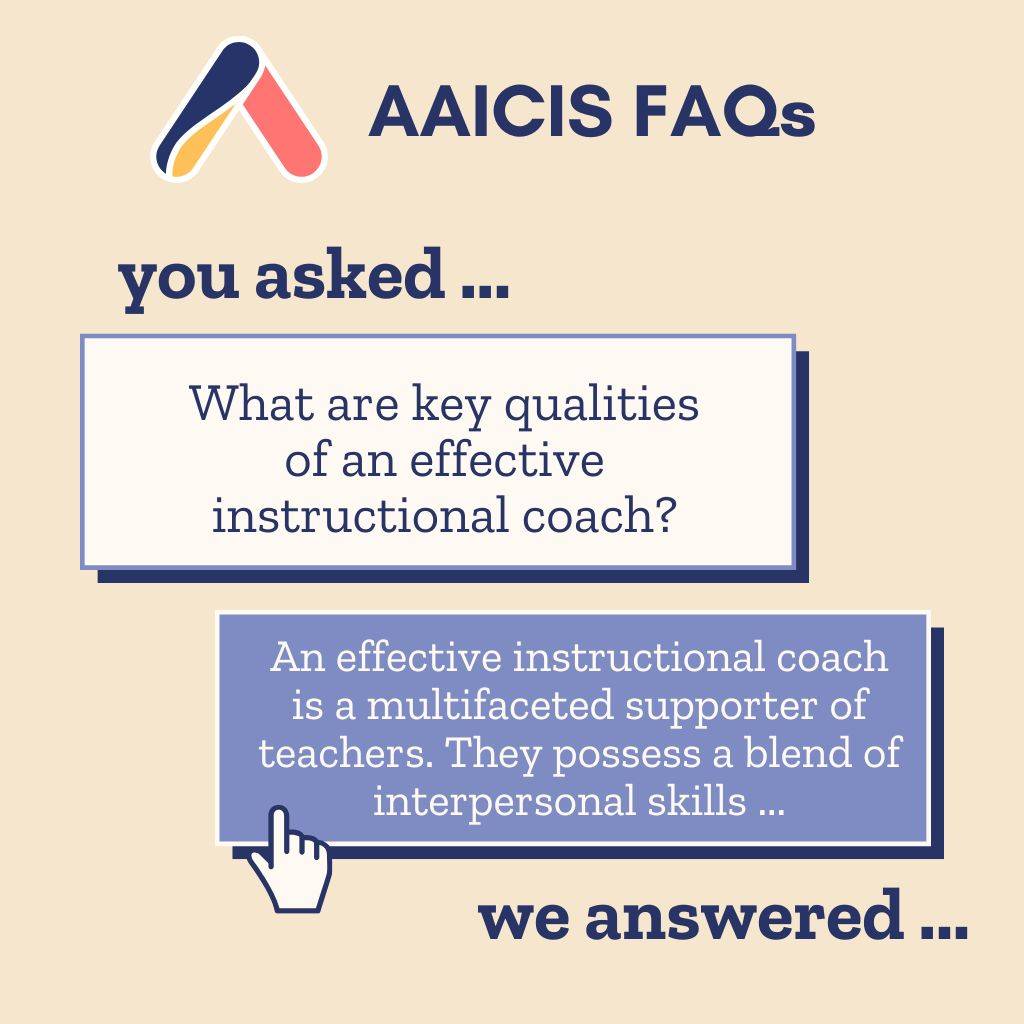 AAICIS FAQs

you asked ...

What are key qualities of an effective instructional coach?

An effective instructional coach is a multifaceted supporter of teachers. They possess a blend of interpersonal skills ...

we answered ...